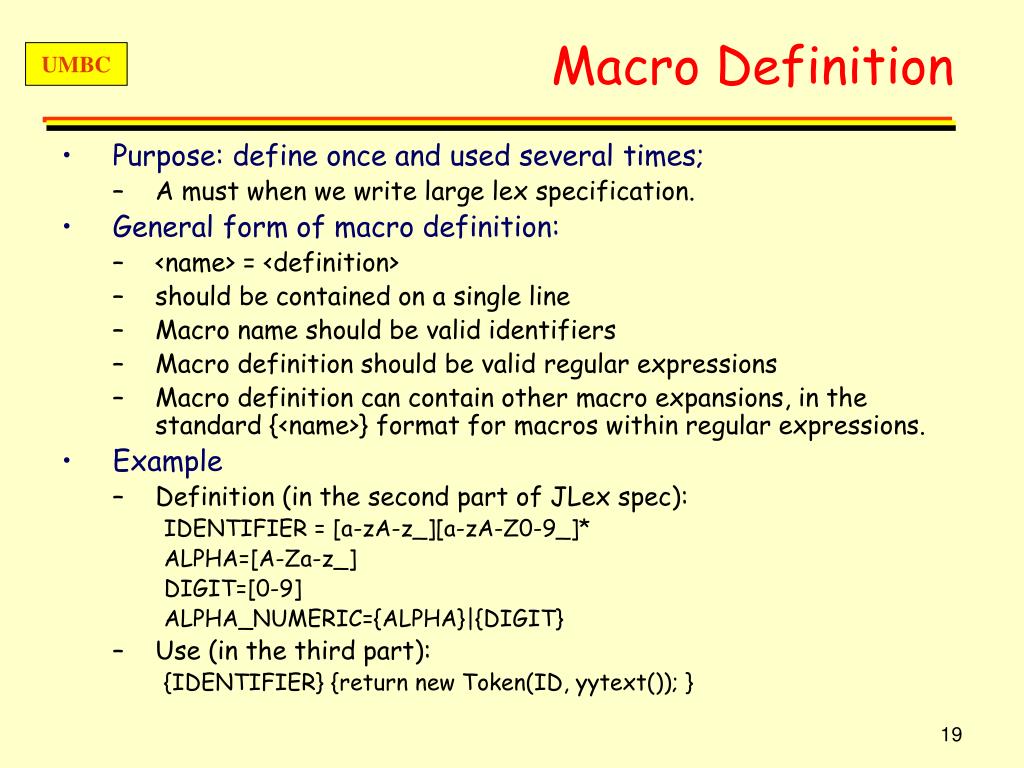 UMBC

Macro Definition

• Purpose: define once and used several times;
– A must when we write large lex specification.
• General form of macro definition:
– <name> = <definition>
– should be contained on a single line
– Macro name should be valid identifiers
– Macro definition should be valid regular expressions
– Macro definition can contain other macro expansions, in the standard {<name>} format for macros within regular expressions.
• Example
– Definition (in the second part of JLex spec):
IDENTIFIER = [a-zA-z_][a-zA-Z0-9_]*
ALPHA=[A-Za-z_]
DIGIT=[0-9]
ALPHA_NUMERIC={ALPHA}|{DIGIT}
– Use (in the third part):
{IDENTIFIER} {return new Token(ID, yytext()); }

19